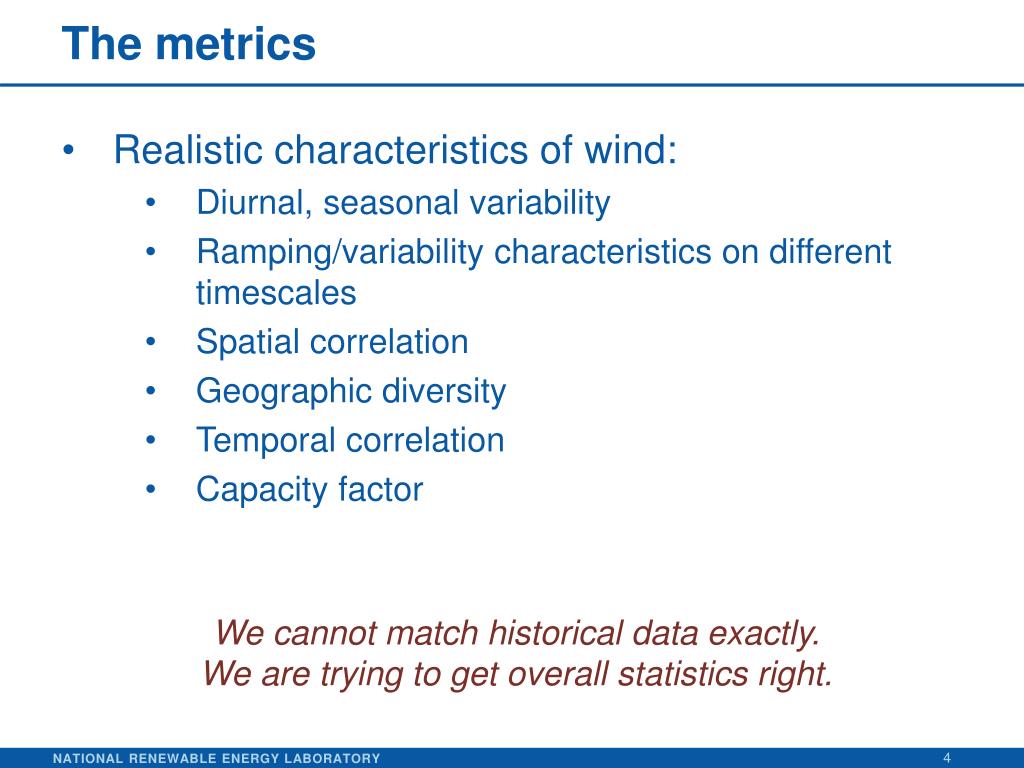 The metrics

• Realistic characteristics of wind:
  • Diurnal, seasonal variability
  • Ramping/variability characteristics on different timescales
  • Spatial correlation
  • Geographic diversity
  • Temporal correlation
  • Capacity factor

We cannot match historical data exactly.
We are trying to get overall statistics right.

NATIONAL RENEWABLE ENERGY LABORATORY 4